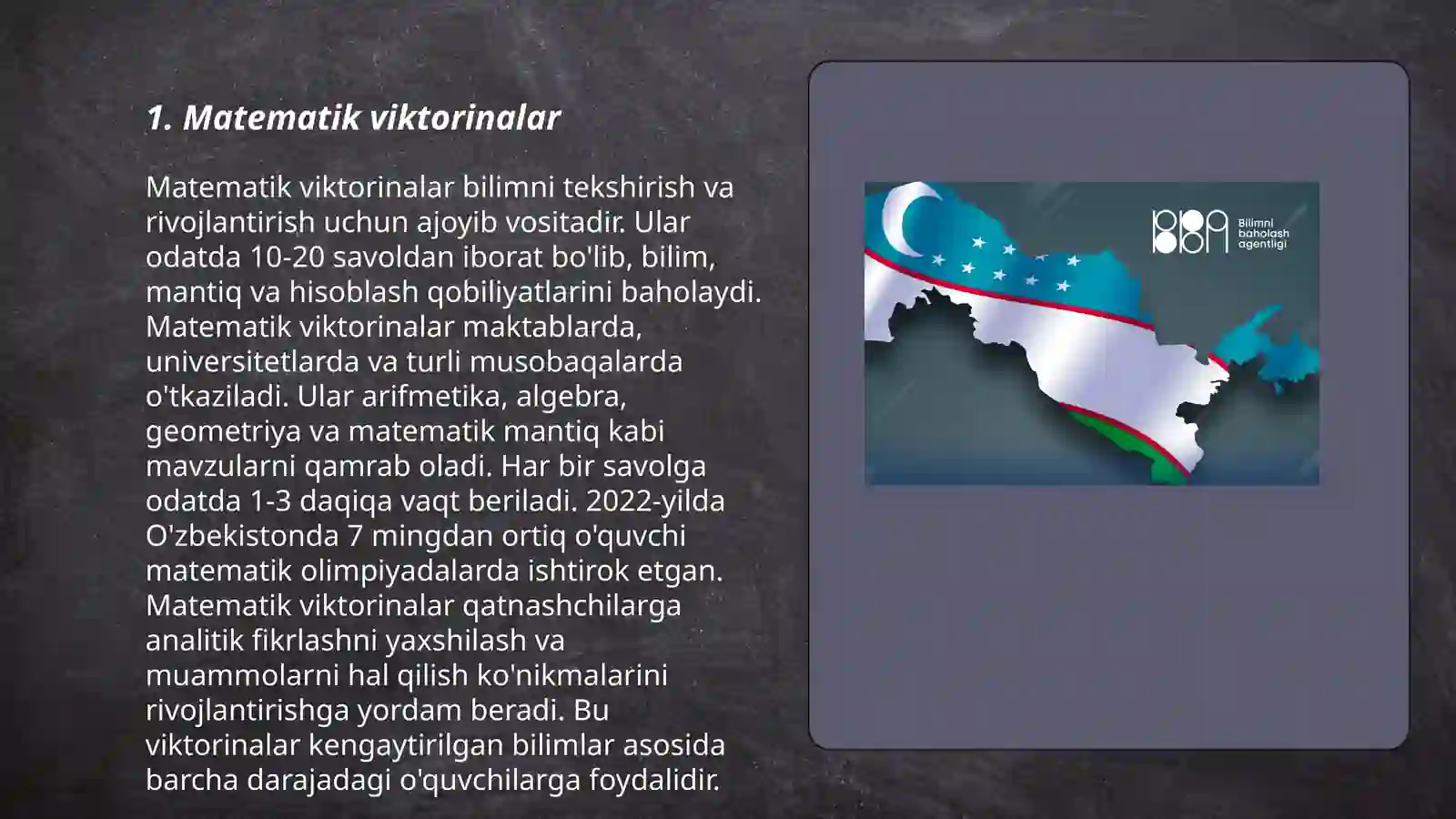 1. Matematik viktorinalar

Matematik viktorinalar bilimni tekshirish va rivojlantirish uchun ajoyib vositadir. Ular odatda 10-20 savoldan iborat bo'lib, bilim, mantiq va hisoblash qobiliyatlarini baholaydi. Matematik viktorinalar maktablarda, universitetlarda va turli musobaqalarda o'tkaziladi. Ular arifmetika, algebra, geometriya va matematik mantiq kabi mavzularni qamrab oladi. Har bir savolga odatda 1-3 daqiqa vaqt beriladi. 2022-yilda O'zbekistonda 7 mingdan ortiq o'quvchi matematik olimpiyadalarda ishtirok etgan. Matematik viktorinalar qatnashchilarga analitik fikrlashni yaxshilash va muammolarni hal qilish ko'nikmalarini rivojlantirishga yordam beradi. Bu viktorinalar kengaytirilgan bilimlar asosida barcha darajadagi o'quvchilarga foydalidir.

Bilimni baholash agentligi